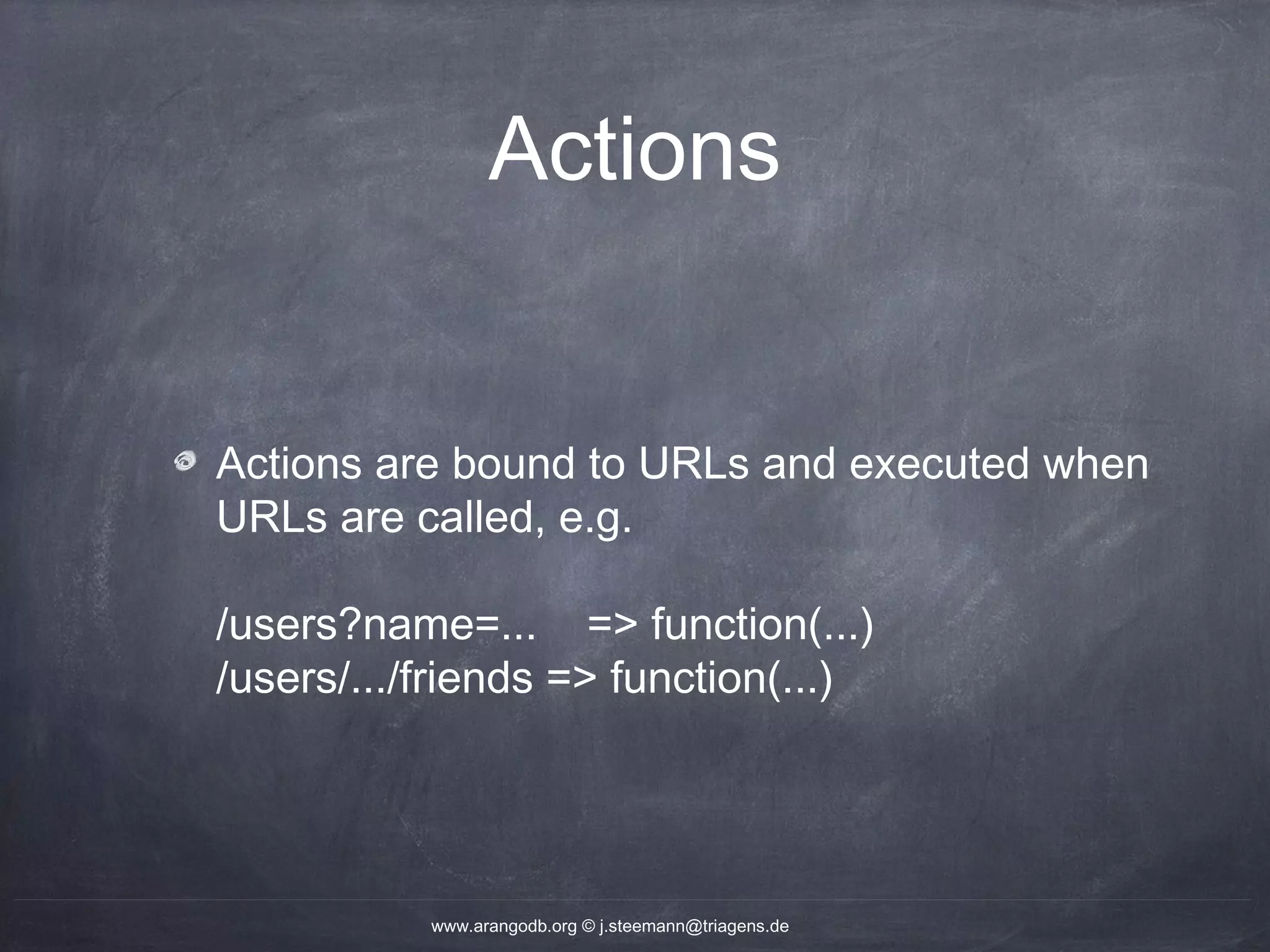 Actions

Actions are bound to URLs and executed when URLs are called, e.g.

/users?name=... => function(...)
/users/.../friends => function(...)

www.arangodb.org © j.steemann@triagens.de